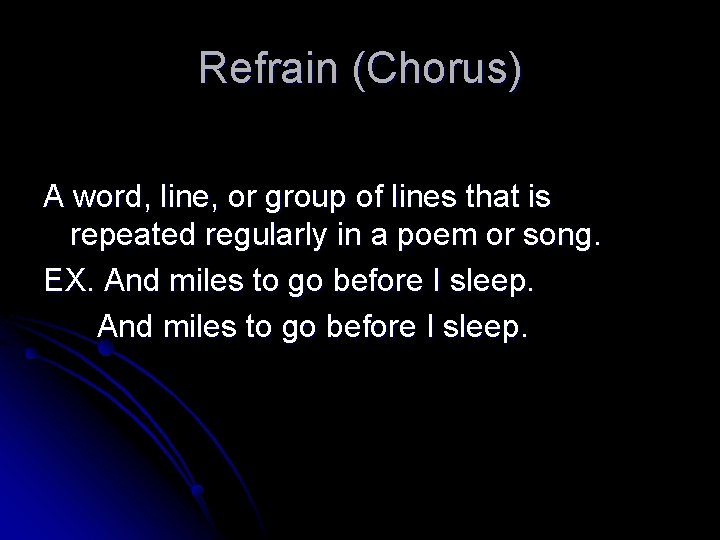 Refrain (Chorus)

A word, line, or group of lines that is repeated regularly in a poem or song.

EX. And miles to go before I sleep.
And miles to go before I sleep.